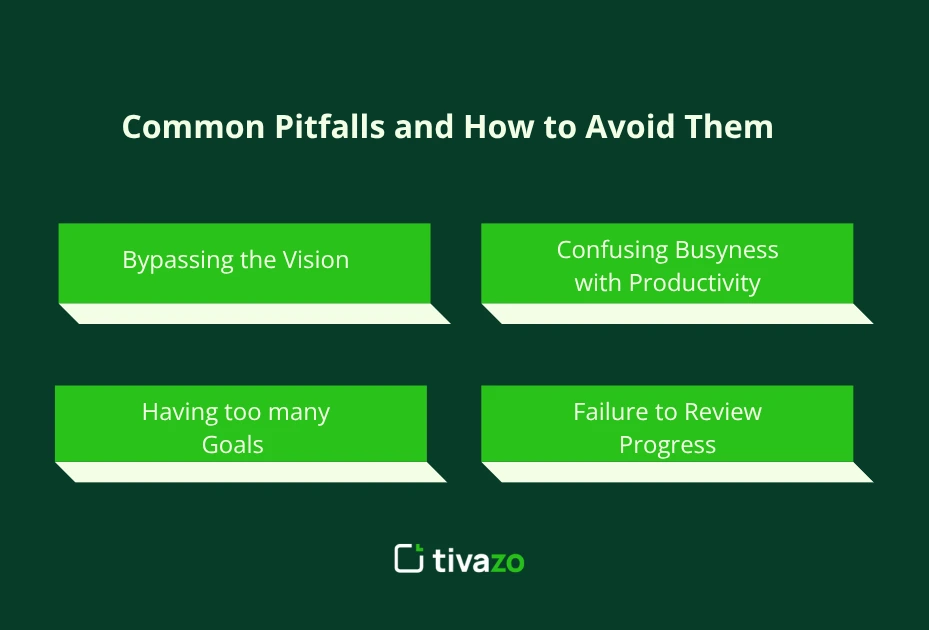 Common Pitfalls and How to Avoid Them

Bypassing the Vision

Confusing Busyness with Productivity

Having too many Goals

Failure to Review Progress

tivazo